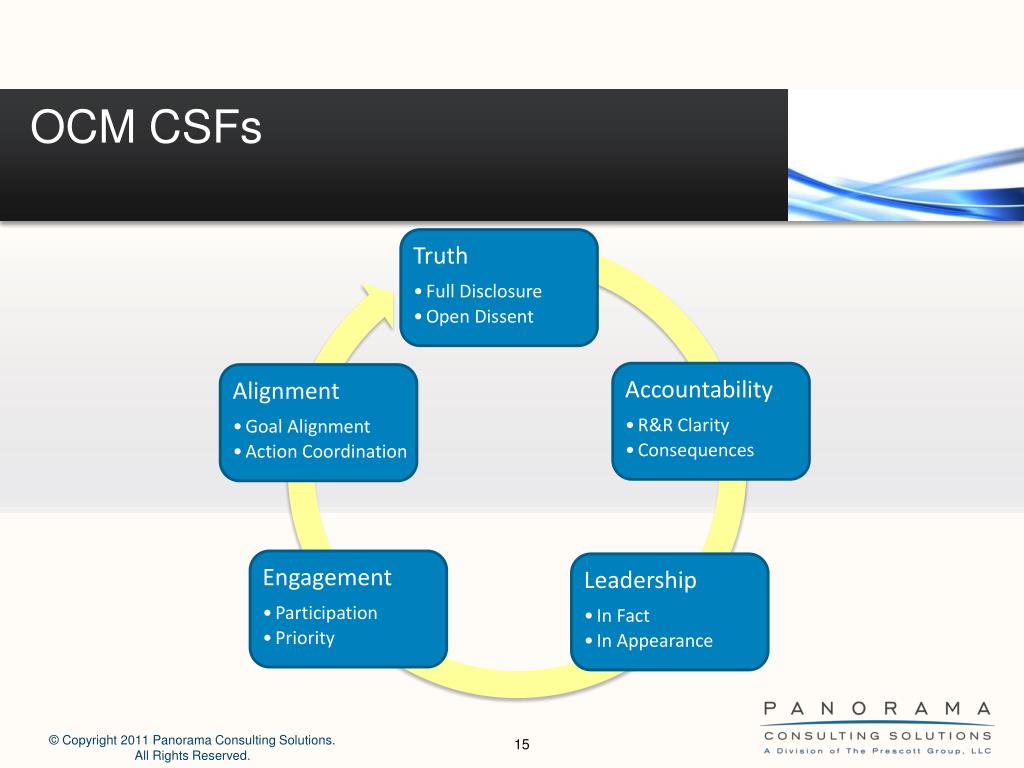 OCM CSFs

Truth
• Full Disclosure
• Open Dissent

Accountability
• R&R Clarity
• Consequences

Leadership
• In Fact
• In Appearance

Engagement
• Participation
• Priority

Alignment
• Goal Alignment
• Action Coordination

© Copyright 2011 Panorama Consulting Solutions. All Rights Reserved.

15

PANORAMA
CONSULTING SOLUTIONS
A Division of The Prescott Group, LLC